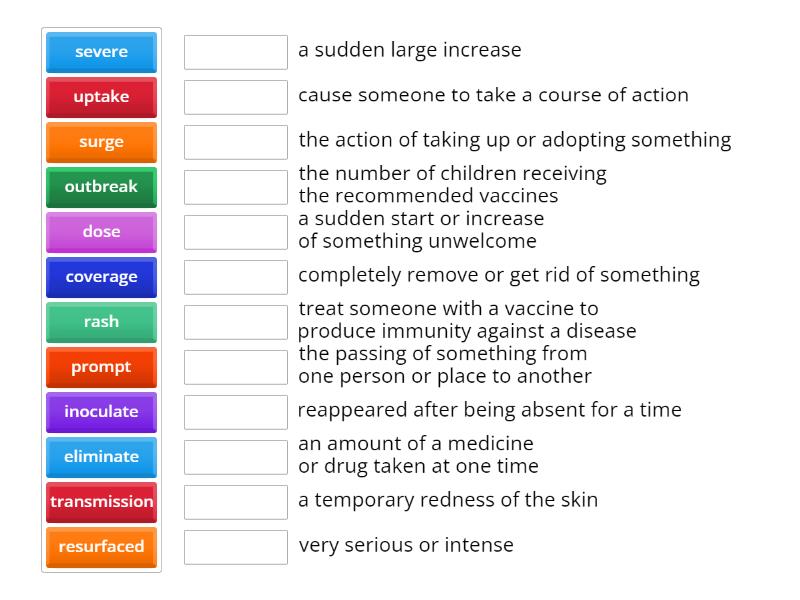 severe
uptake
surge
outbreak
dose
coverage
rash
prompt
inoculate
eliminate
transmission
resurfaced

a sudden large increase

cause someone to take a course of action

the action of taking up or adopting something

the number of children receiving the recommended vaccines

a sudden start or increase of something unwelcome

completely remove or get rid of something

treat someone with a vaccine to produce immunity against a disease

the passing of something from one person or place to another

reappeared after being absent for a time

an amount of a medicine or drug taken at one time

a temporary redness of the skin

very serious or intense